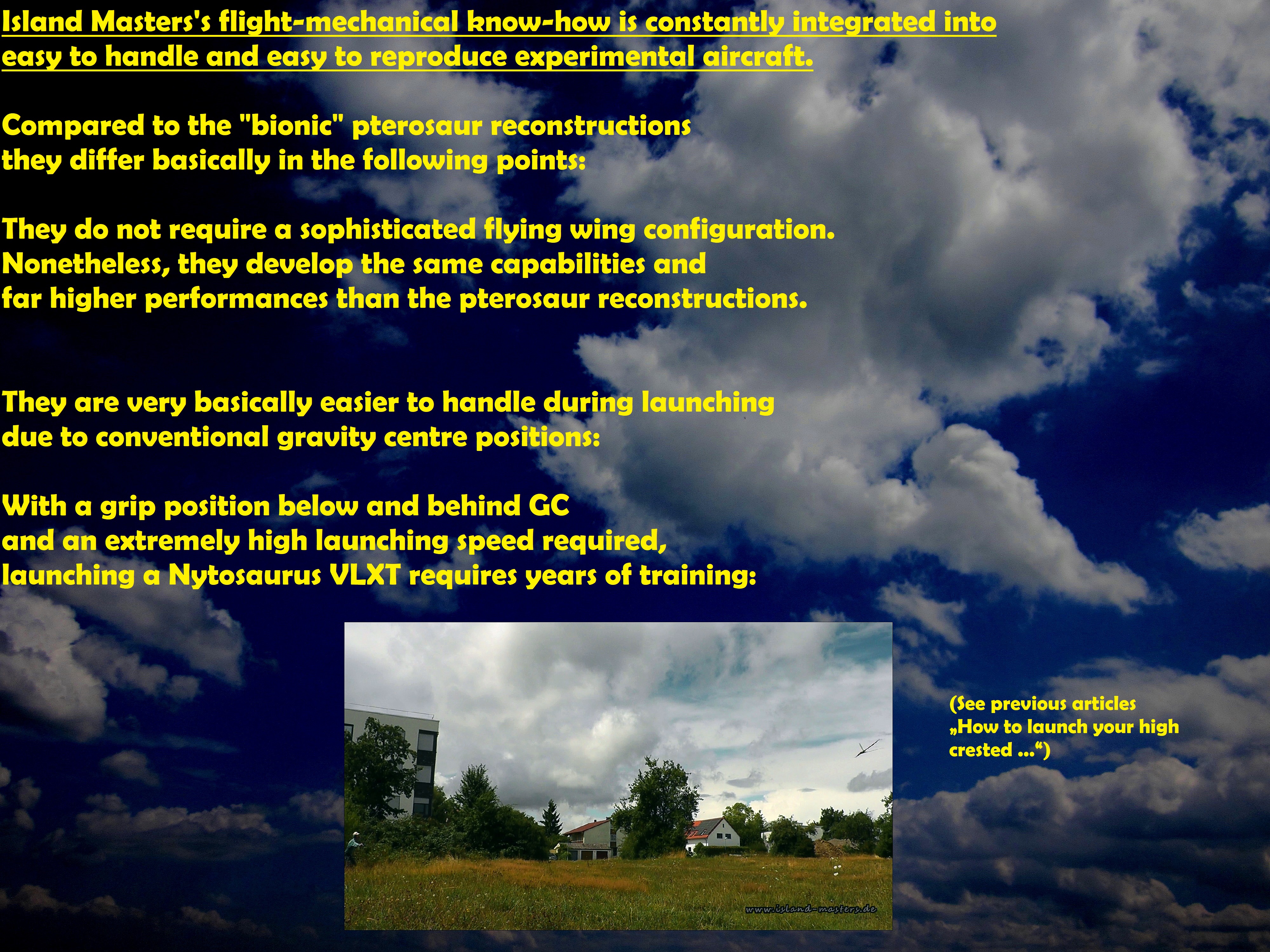 Island Masters's flight-mechanical know-how is constantly integrated into easy to handle and easy to reproduce experimental aircraft.

Compared to the "bionic" pterosaur reconstructions they differ basically in the following points:

They do not require a sophisticated flying wing configuration. Nonetheless, they develop the same capabilities and far higher performances than the pterosaur reconstructions.

They are very basically easier to handle during launching due to conventional gravity centre positions:

With a grip position below and behind GC and an extremely high launching speed required, launching a Nytosaurus VLXT requires years of training:

www.island-masters.de

(See previous articles „How to launch your high crested ...“)